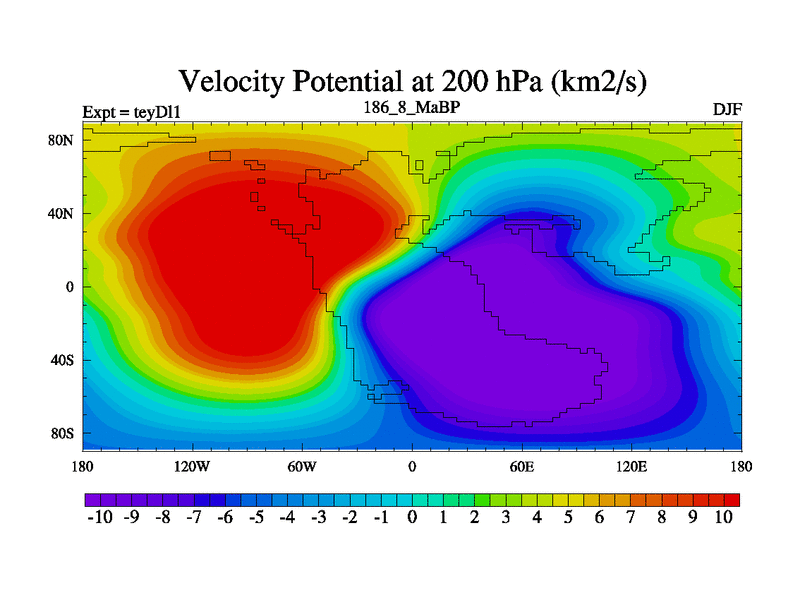 Velocity Potential at 200 hPa (km2/s)

Expt = teyDl1

186_8_MaBP

DJF

80N

40N

0

40S

80S

180

120W

60W

0

60E

120E

180

-10 -9 -8 -7 -6 -5 -4 -3 -2 -1 0 1 2 3 4 5 6 7 8 9 10